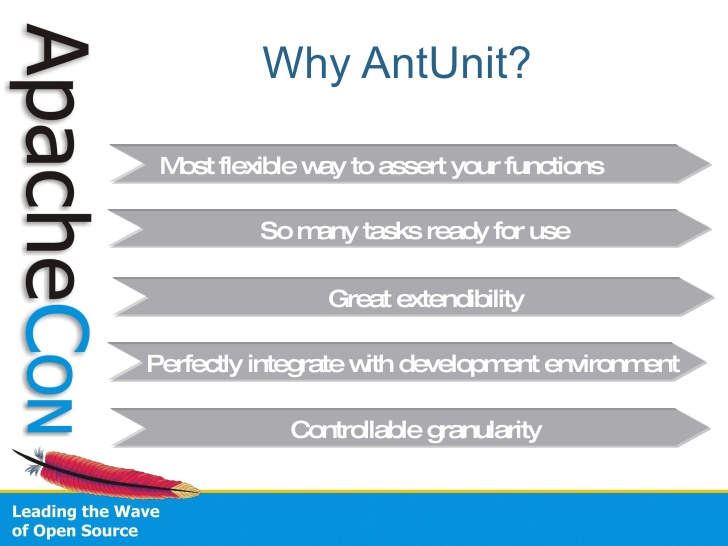 ApacheCon

Why AntUnit?

Most flexible way to assert your functions

So many tasks ready for use

Great extendibility

Perfectly integrate with development environment

Controllable granularity

Leading the Wave of Open Source